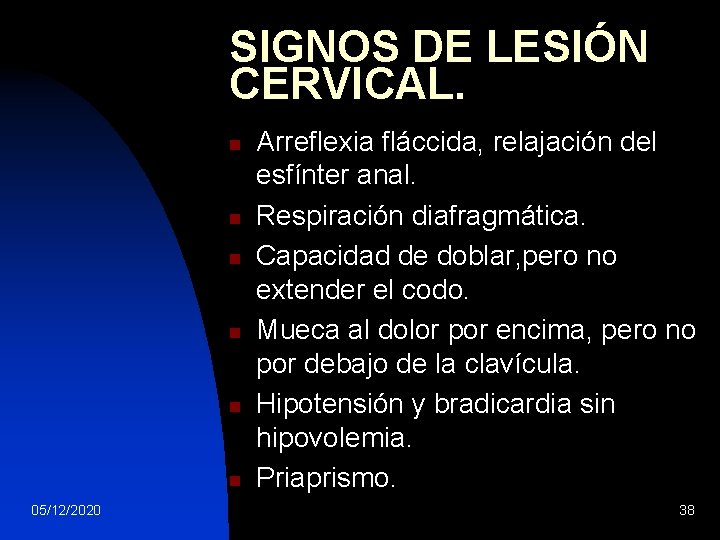 SIGNOS DE LESIÓN CERVICAL.

- Arreflexia fláccida, relajación del esfínter anal.
- Respiración diafragmática.
- Capacidad de doblar,pero no extender el codo.
- Mueca al dolor por encima, pero no por debajo de la clavícula.
- Hipotensión y bradicardia sin hipovolemia.
- Priaprismo.

05/12/2020

38